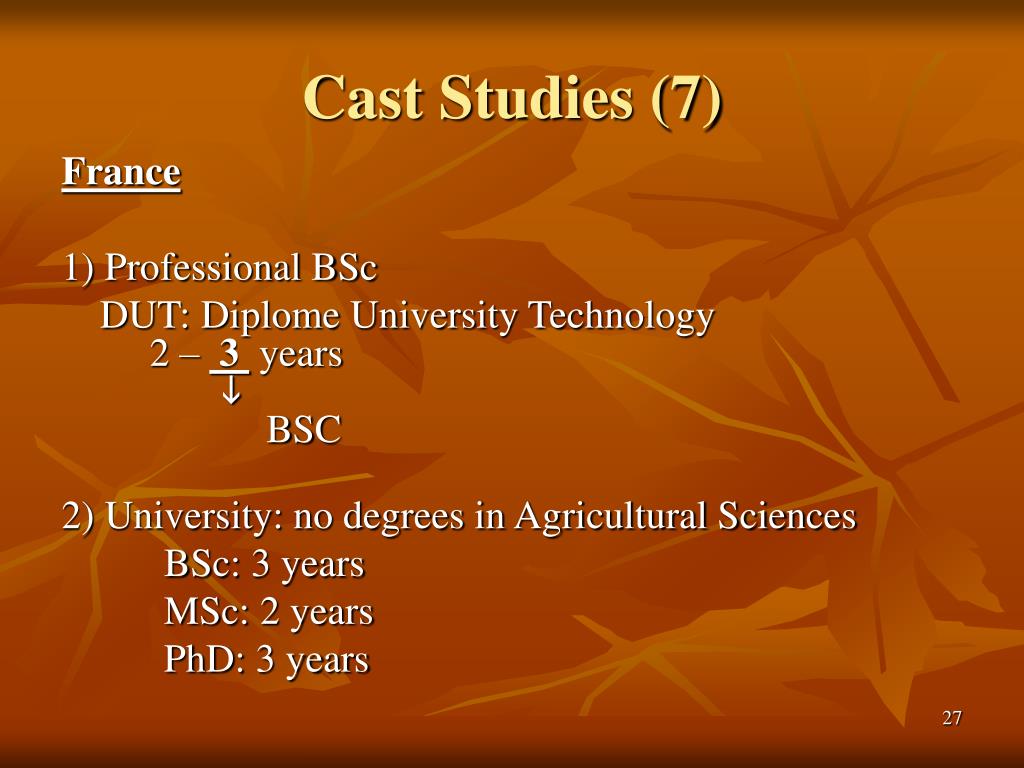 Cast Studies (7)

France

1) Professional BSc

DUT: Diplome University Technology

2 – 3 years

↓

BSC

2) University: no degrees in Agricultural Sciences

BSc: 3 years

MSc: 2 years

PhD: 3 years

27